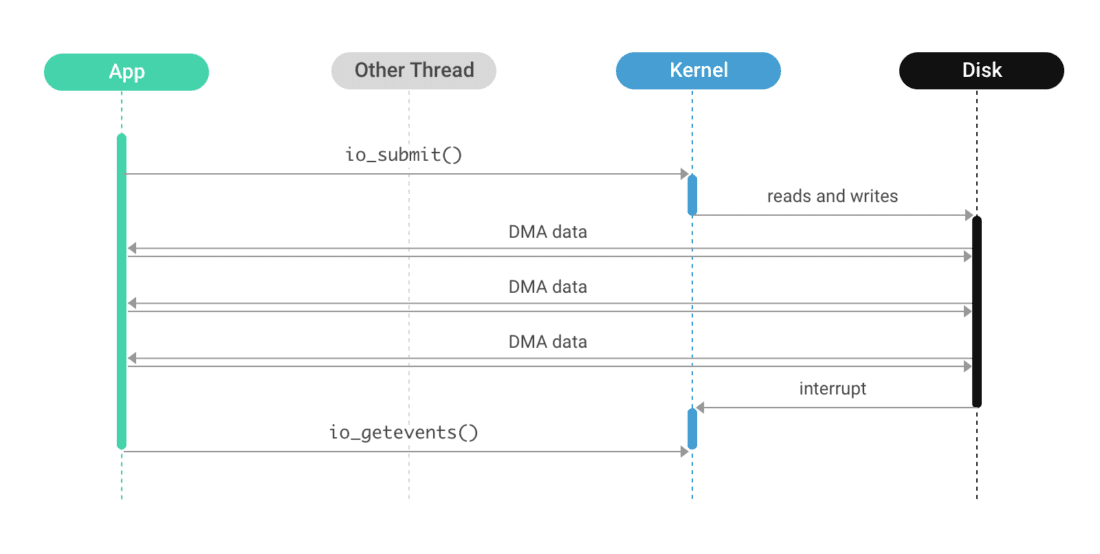 App
Other Thread
Kernel
Disk

io_submit()
reads and writes
DMA data
DMA data
DMA data
interrupt
io_getevents()